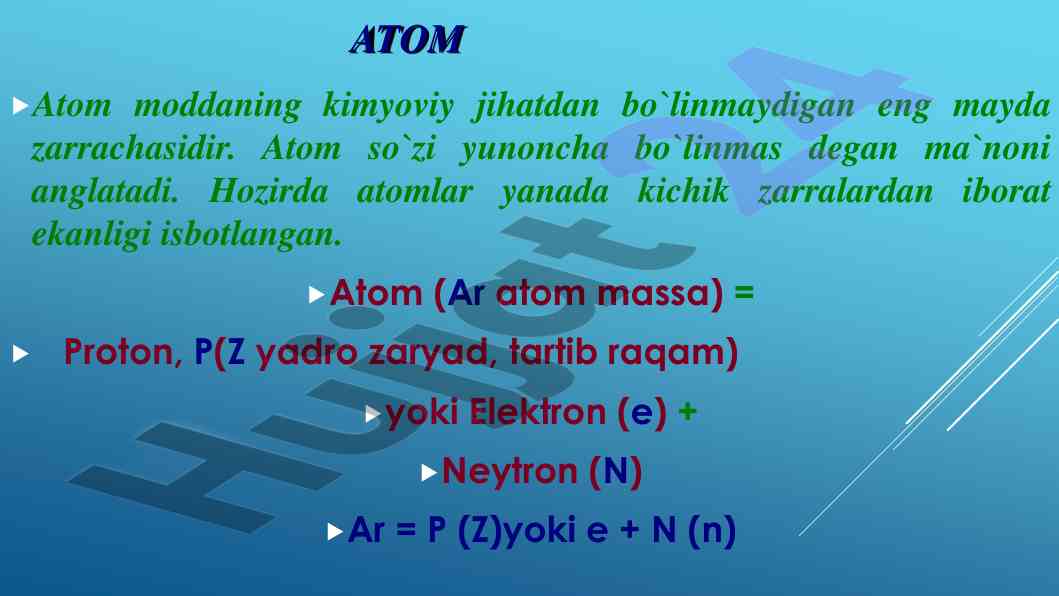 ATOM

Atom moddaning kimyoviy jihatdan bo`linmaydigan eng mayda zarrachasidir. Atom so`zi yunoncha bo`linmas degan ma`noni anglatadi. Hozirda atomlar yanada kichik zarralardan iborat ekanligi isbotlangan.

Atom (Ar atom massa) =

Proton, P(Z yadro zaryad, tartib raqam)

yoki Elektron (e) +

Neytron (N)

Ar = P (Z)yoki e + N (n)

Hujjat 24